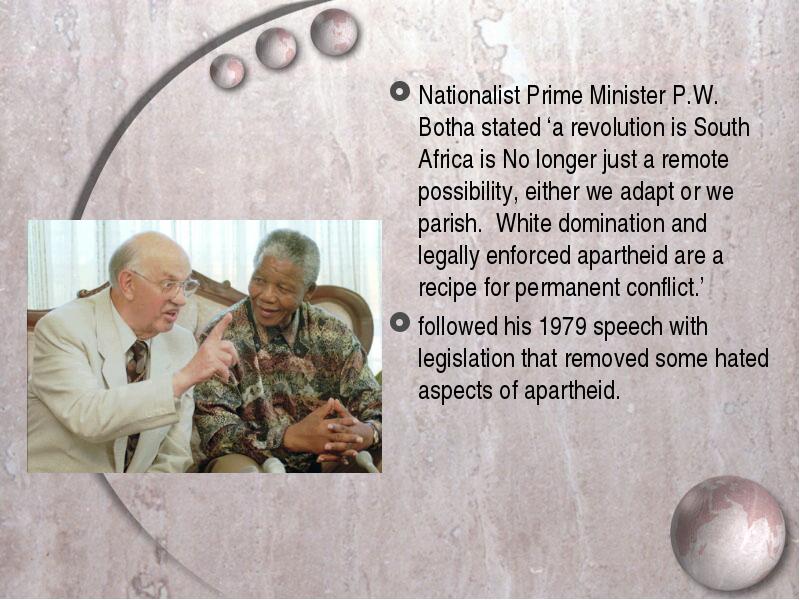 Nationalist Prime Minister P.W. Botha stated ‘a revolution is South Africa is No longer just a remote possibility, either we adapt or we parish. White domination and legally enforced apartheid are a recipe for permanent conflict.’

followed his 1979 speech with legislation that removed some hated aspects of apartheid.